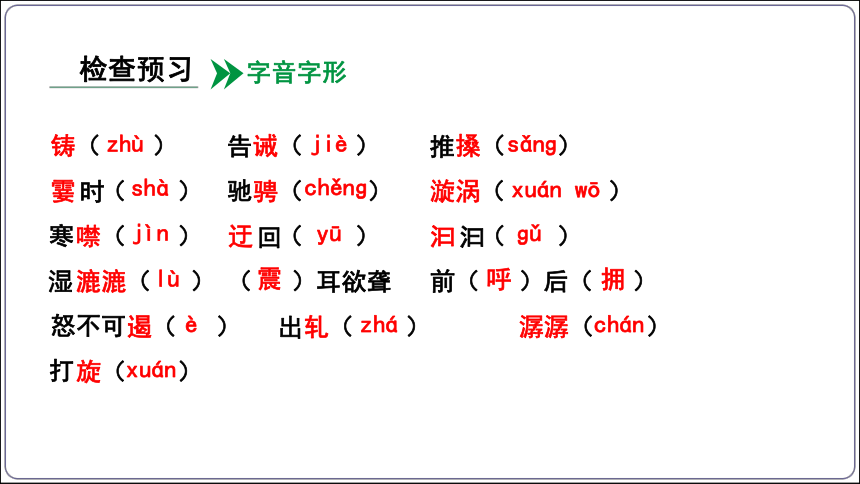 检查预习 字音字形

铸（zhù） 告诫（jiè） 推搡（sǎng）

霎时（shà） 驰骋（chěng） 漩涡（xuán wō）

寒噤（jìn） 迂回（yū） 汩汩（gǔ）

湿漉漉（lù） （震）耳欲聋 前（呼）后（拥）

怒不可遏（è） 出轧（zhá） 潺潺（chán）

打旋（xuán）